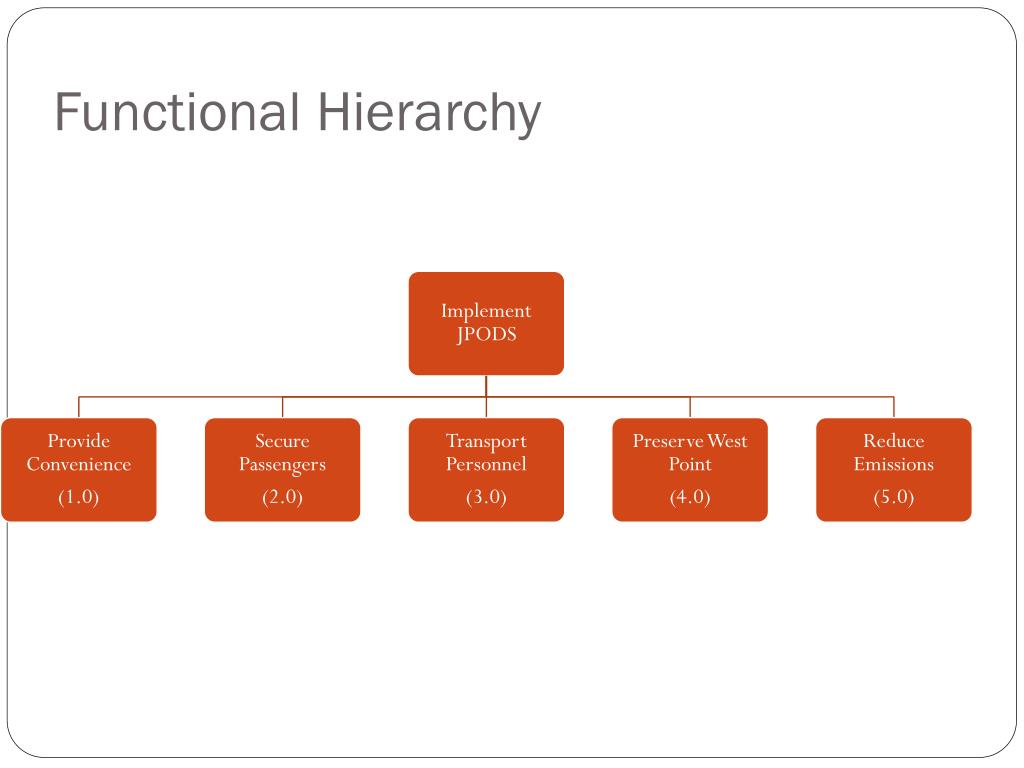 Functional Hierarchy

Implement JPODS

Provide Convenience

(1.0)

Secure Passengers

(2.0)

Transport Personnel

(3.0)

Preserve West Point

(4.0)

Reduce Emissions

(5.0)